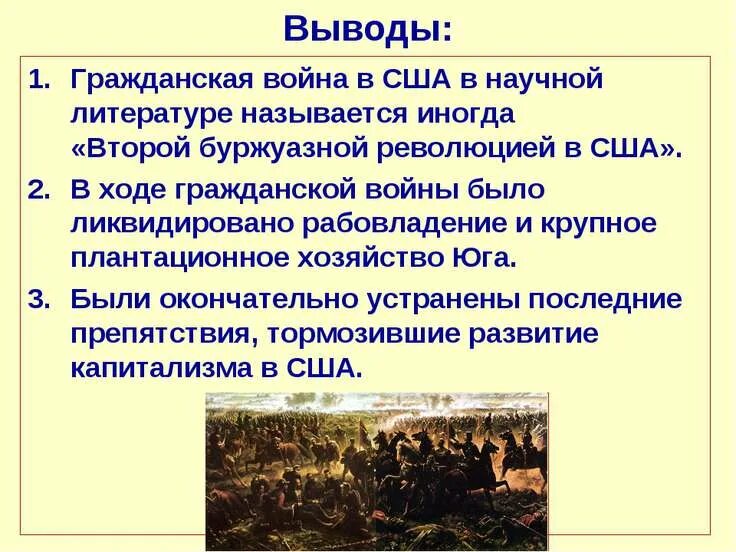 Выводы:

1. Гражданская война в США в научной литературе называется иногда «Второй буржуазной революцией в США».

2. В ходе гражданской войны было ликвидировано рабовладение и крупное плантационное хозяйство Юга.

3. Были окончательно устранены последние препятствия, тормозившие развитие капитализма в США.